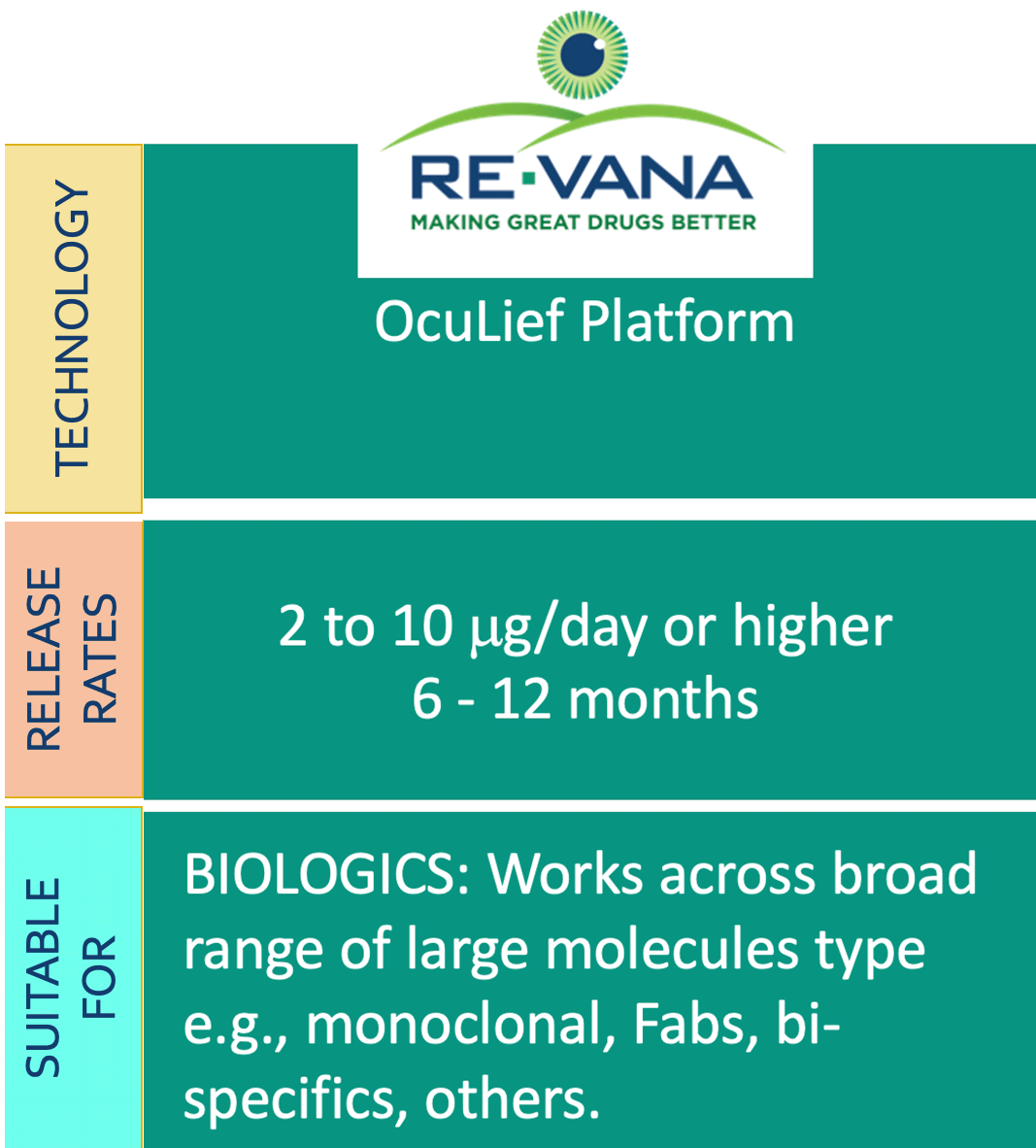 RE·VANA
MAKING GREAT DRUGS BETTER

TECHNOLOGY

OcuLief Platform

RELEASE RATES

2 to 10 μg/day or higher
6 - 12 months

SUITABLE FOR

BIOLOGICS: Works across broad range of large molecules type e.g., monoclonal, Fabs, bi-specifics, others.